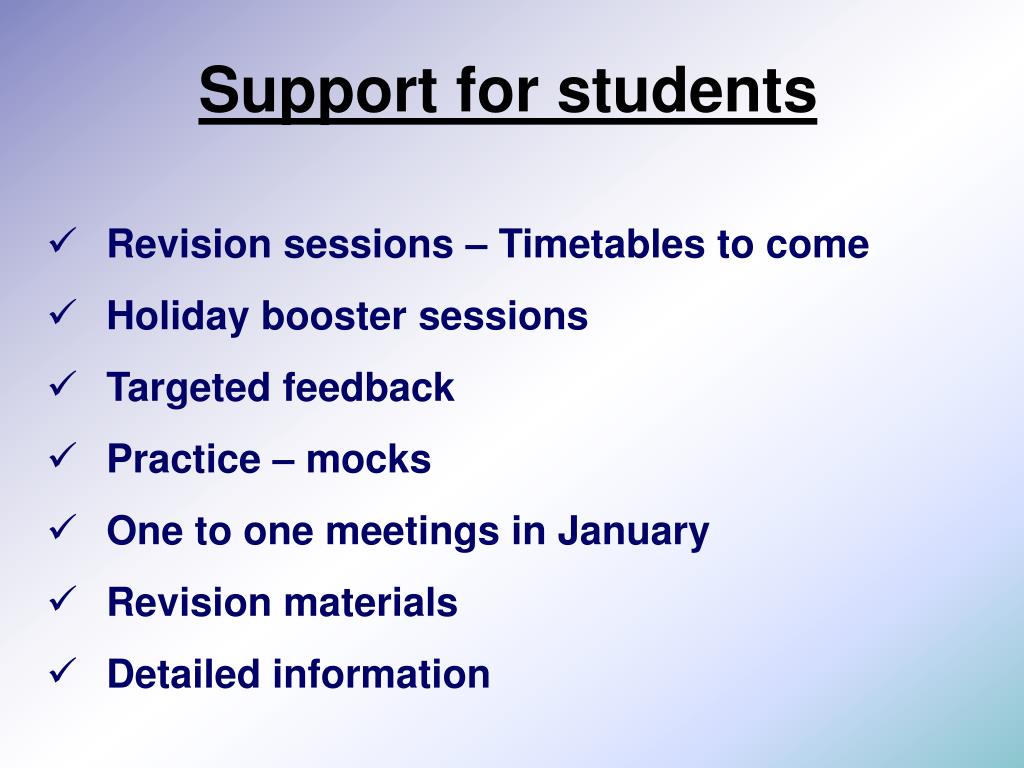 Support for students

✓ Revision sessions – Timetables to come
✓ Holiday booster sessions
✓ Targeted feedback
✓ Practice – mocks
✓ One to one meetings in January
✓ Revision materials
✓ Detailed information